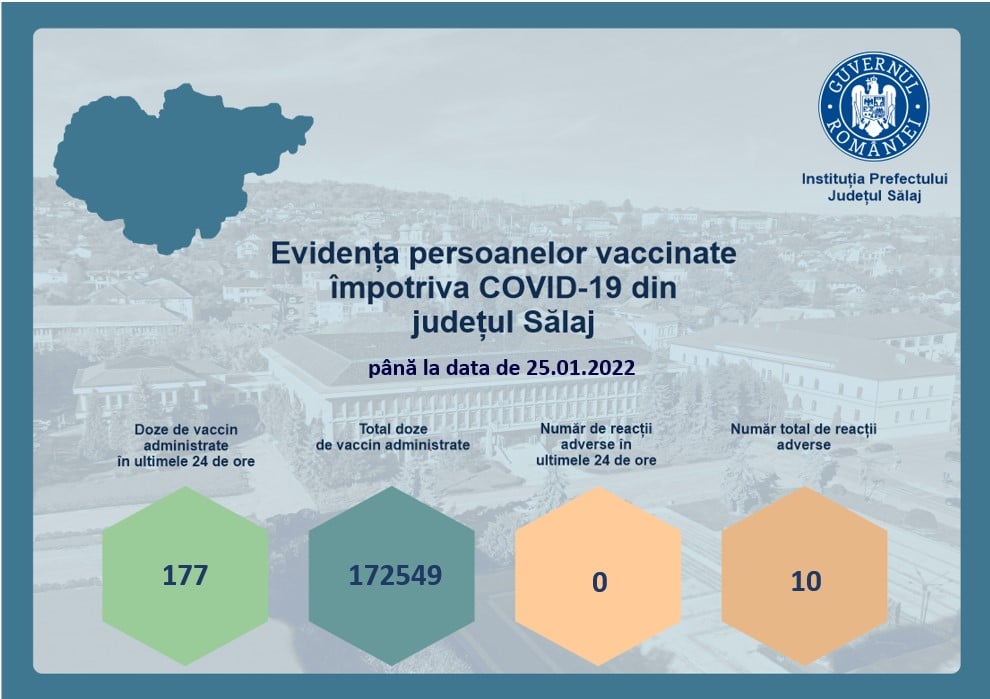 GUVERNUL ROMÂNIEI

Instituția Prefectului Județul Sălaj

Evidența persoanelor vaccinate împotriva COVID-19 din județul Sălaj

până la data de 25.01.2022

Doze de vaccin administrate în ultimele 24 de ore

177

Total doze de vaccin administrate

172549

Număr de reacții adverse în ultimele 24 de ore

0

Număr total de reacții adverse

10